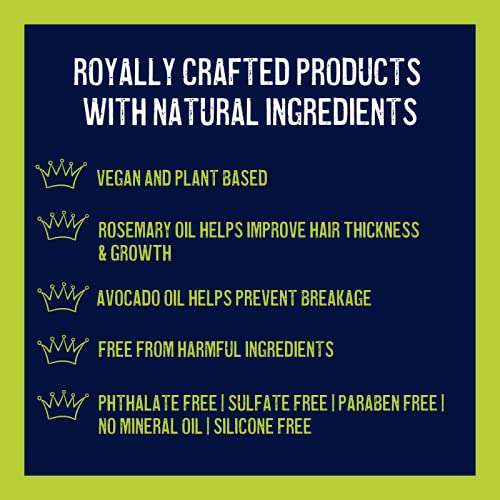 ROYALLY CRAFTED PRODUCTS WITH NATURAL INGREDIENTS

VEGAN AND PLANT BASED

ROSEMARY OIL HELPS IMPROVE HAIR THICKNESS & GROWTH

AVOCADO OIL HELPS PREVENT BREAKAGE

FREE FROM HARMFUL INGREDIENTS

PHTHALATE FREE | SULFATE FREE | PARABEN FREE | NO MINERAL OIL | SILICONE FREE